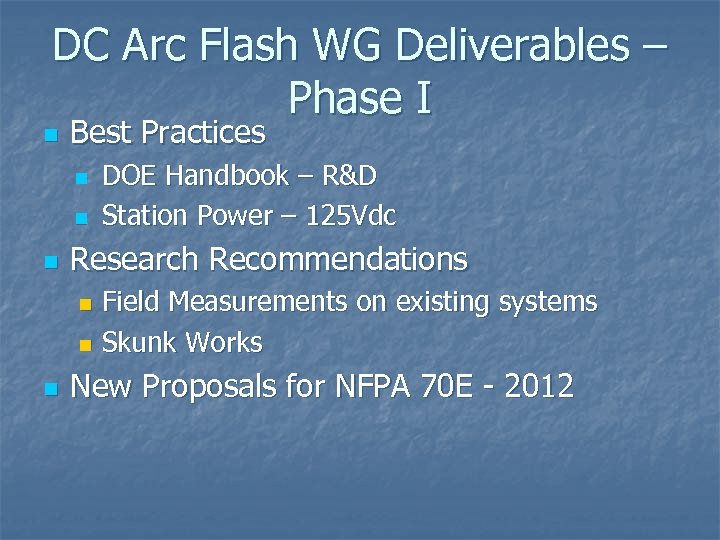 DC Arc Flash WG Deliverables – Phase I

Best Practices

DOE Handbook – R&D

Station Power – 125Vdc

Research Recommendations

Field Measurements on existing systems

Skunk Works

New Proposals for NFPA 70E - 2012